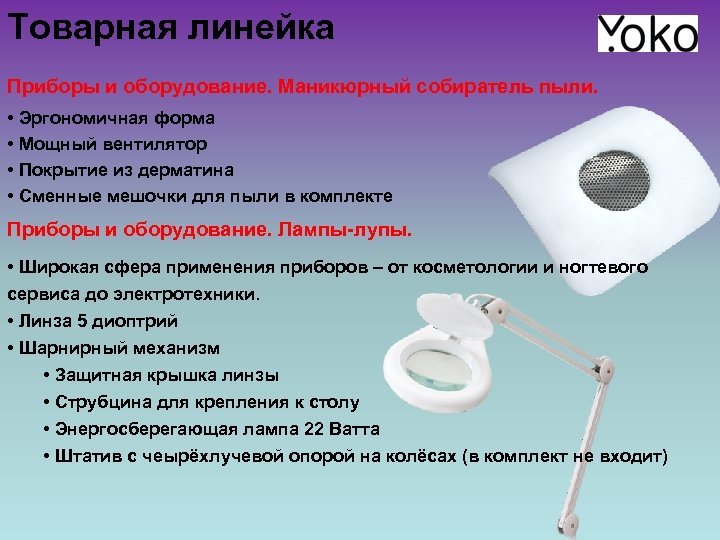 Товарная линейка

Yoko

Приборы и оборудование. Маникюрный собиратель пыли.

• Эргономичная форма
• Мощный вентилятор
• Покрытие из дерматина
• Сменные мешочки для пыли в комплекте

Приборы и оборудование. Лампы-лупы.

• Широкая сфера применения приборов – от косметологии и ногтевого сервиса до электротехники.
• Линза 5 диоптрий
• Шарнирный механизм
• Защитная крышка линзы
• Струбцина для крепления к столу
• Энергосберегающая лампа 22 Ватта
• Штатив с чеырёхлучевой опорой на колёсах (в комплект не входит)